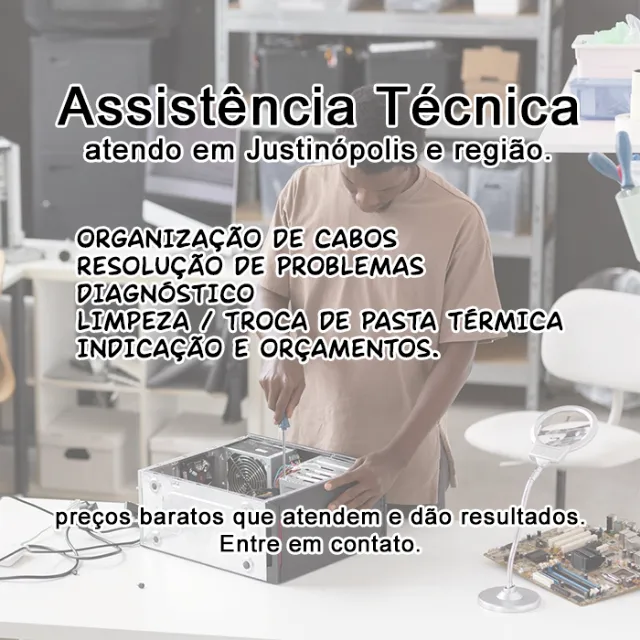 Assistência Técnica
atendo em Justinópolis e região.

ORGANIZAÇÃO DE CABOS
RESOLUÇÃO DE PROBLEMAS
DIAGNÓSTICO
LIMPEZA / TROCA DE PASTA TÉRMICA
INDICAÇÃO E ORÇAMENTOS.

preços baratos que atendem e dão resultados.
Entre em contato.